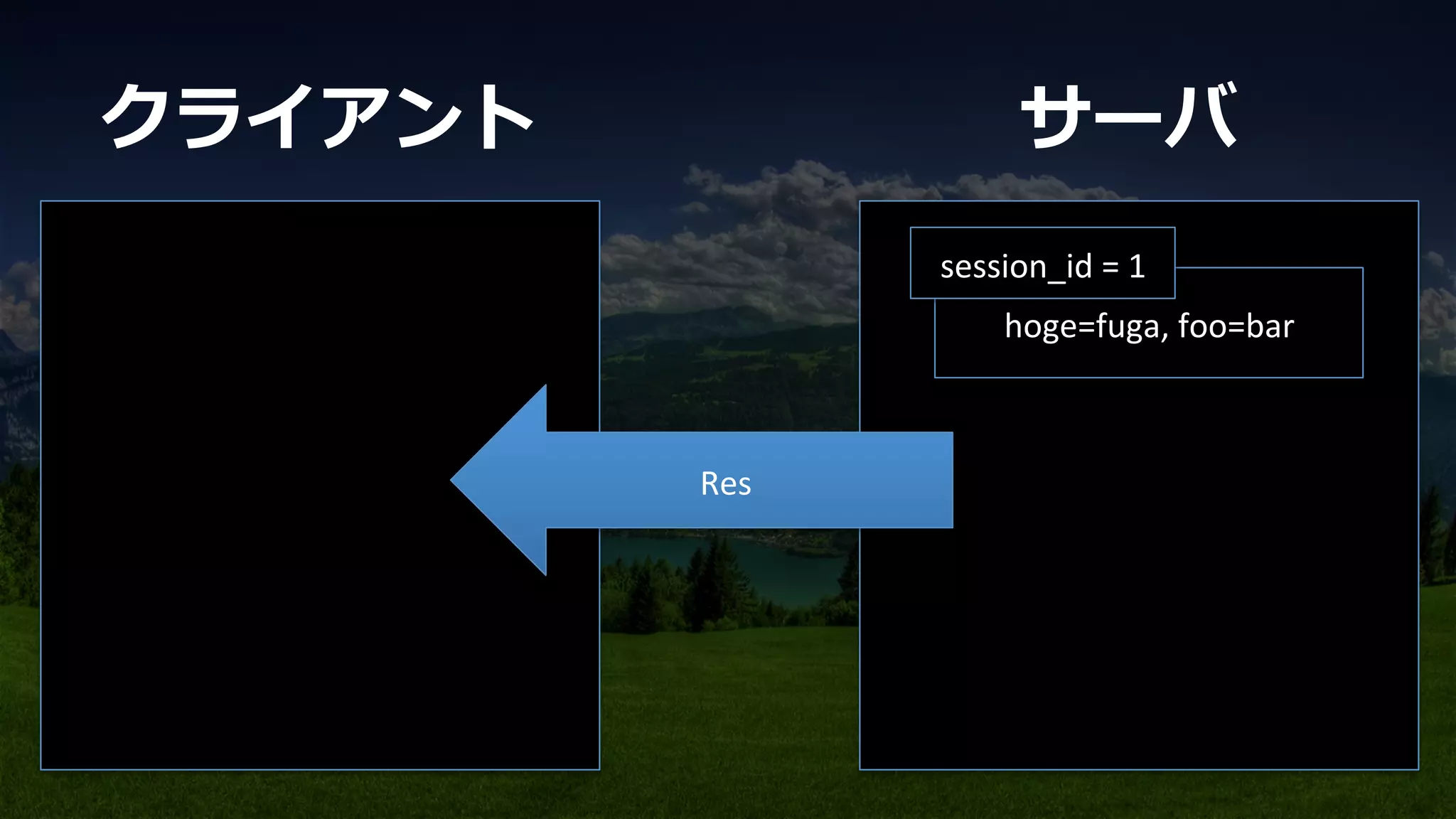 クライアント

サーバ

session_id = 1

hoge=fuga, foo=bar

Res